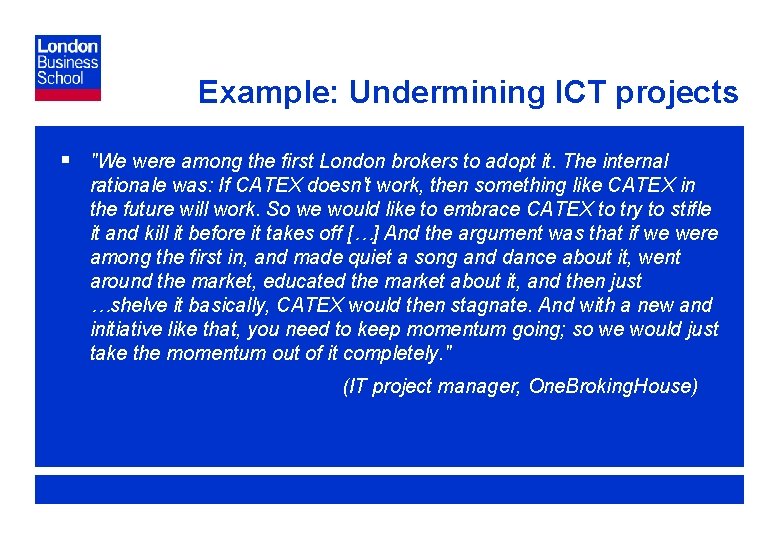 London Business School

Example: Undermining ICT projects

▪ "We were among the first London brokers to adopt it. The internal rationale was: If CATEX doesn't work, then something like CATEX in the future will work. So we would like to embrace CATEX to try to stifle it and kill it before it takes off […] And the argument was that if we were among the first in, and made quiet a song and dance about it, went around the market, educated the market about it, and then just …shelve it basically, CATEX would then stagnate. And with a new and initiative like that, you need to keep momentum going; so we would just take the momentum out of it completely."

(IT project manager, OneBrokingHouse)